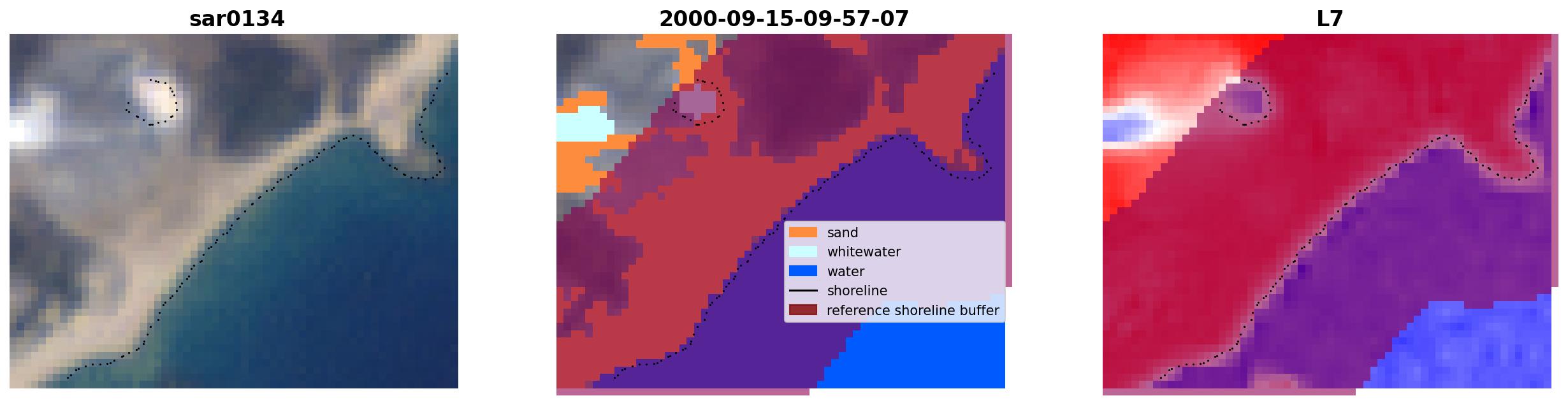 sar0134

2000-09-15-09-57-07

sand
whitewater
water
shoreline
reference shoreline buffer

L7